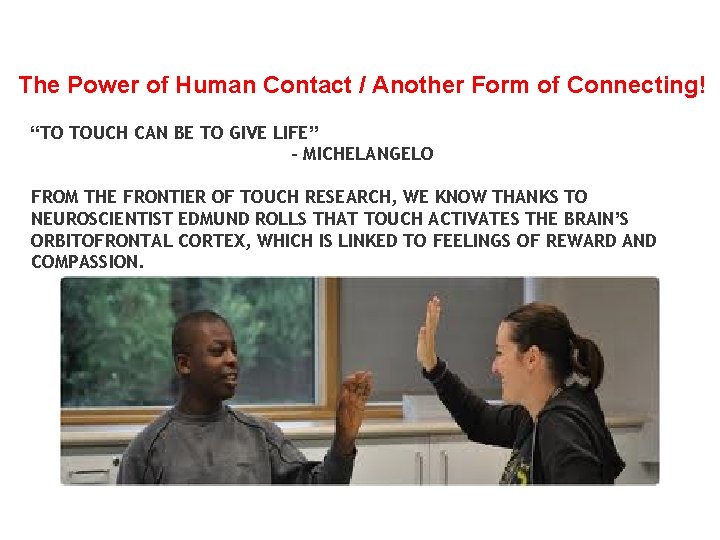 The Power of Human Contact / Another Form of Connecting!

“TO TOUCH CAN BE TO GIVE LIFE”
- MICHELANGELO

FROM THE FRONTIER OF TOUCH RESEARCH, WE KNOW THANKS TO NEUROSCIENTIST EDMUND ROLLS THAT TOUCH ACTIVATES THE BRAIN’S ORBITOFRONTAL CORTEX, WHICH IS LINKED TO FEELINGS OF REWARD AND COMPASSION.